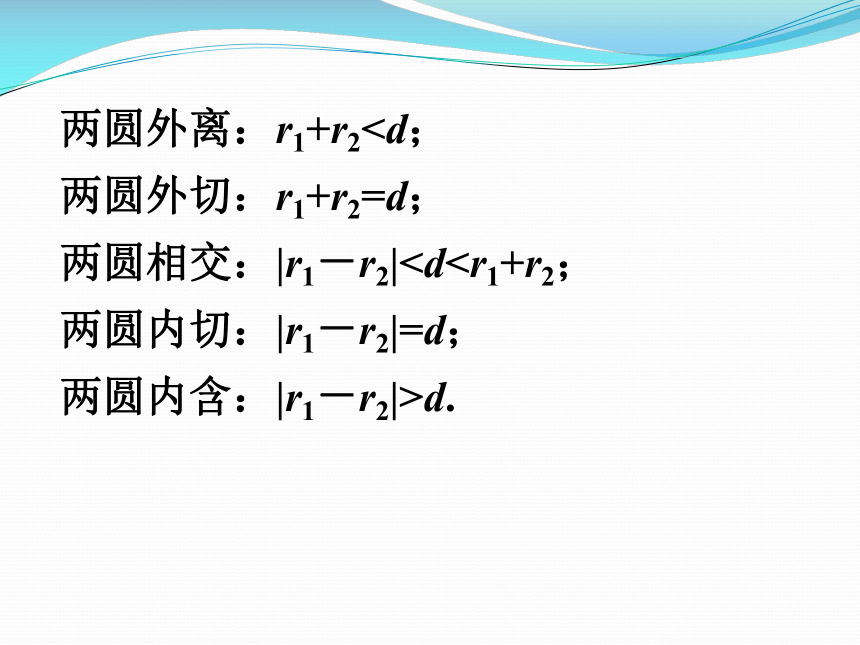 两圆外离：$r_1+r_2<d$；

两圆外切：$r_1+r_2=d$；

两圆相交：$|r_1-r_2|<d<r_1+r_2$；

两圆内切：$|r_1-r_2|=d$；

两圆内含：$|r_1-r_2|>d$.